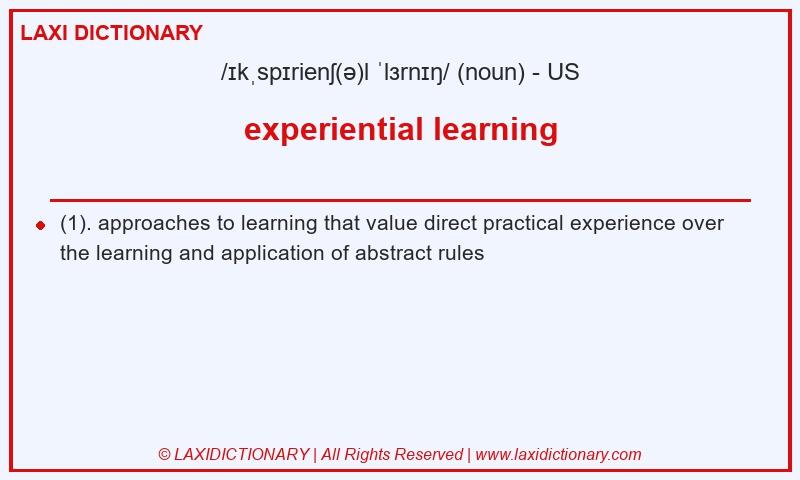 LAXI DICTIONARY

/ɪkˌspɪrienʃ(ə)l ˈlɜrnɪŋ/ (noun) - US

experiential learning

(1). approaches to learning that value direct practical experience over the learning and application of abstract rules

© LAXIDICTIONARY | All Rights Reserved | www.laxidictionary.com